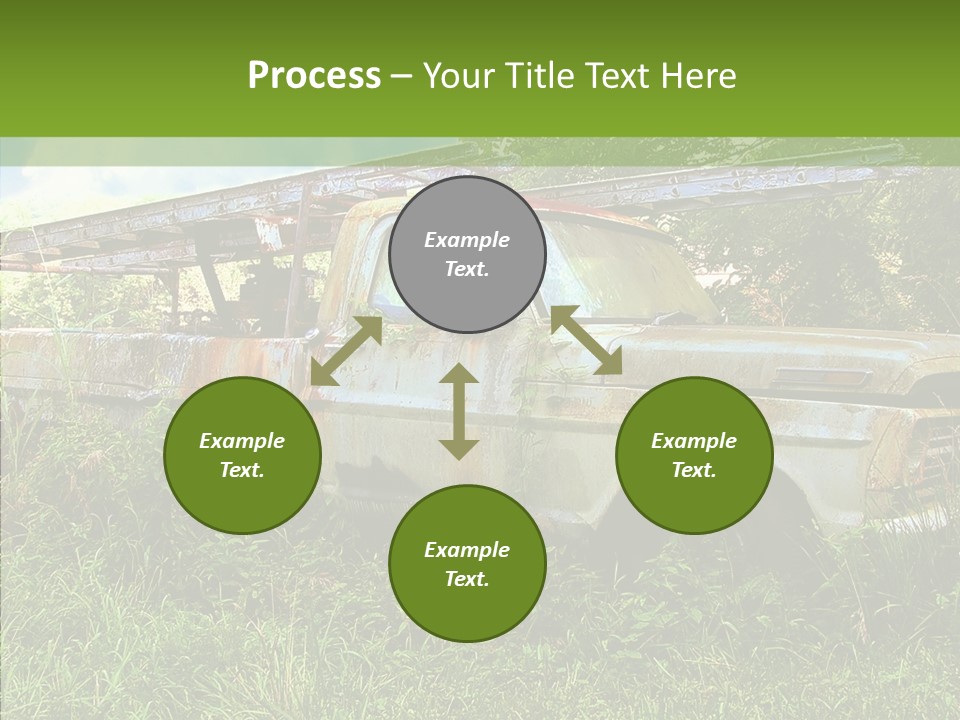 Process – Your Title Text Here

Example Text.

Example Text.

Example Text.

Example Text.